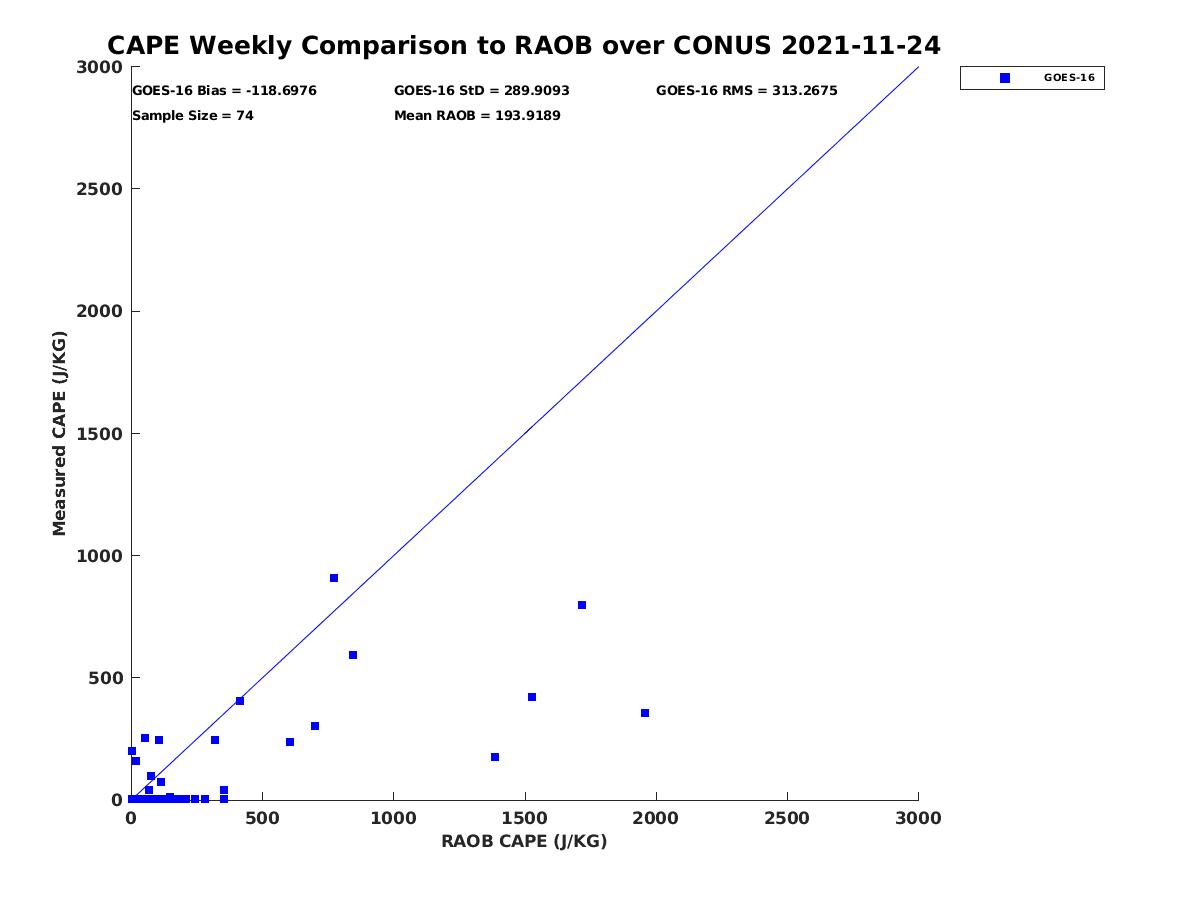 CAPE Weekly Comparison to RAOB over CONUS 2021-11-24

GOES-16 Bias = -118.6976
GOES-16 StD = 289.9093
GOES-16 RMS = 313.2675
Sample Size = 74
Mean RAOB = 193.9189

GOES-16

Measured CAPE (J/KG)

3000
2500
2000
1500
1000
500
0

0
500
1000
1500
2000
2500
3000

RAOB CAPE (J/KG)